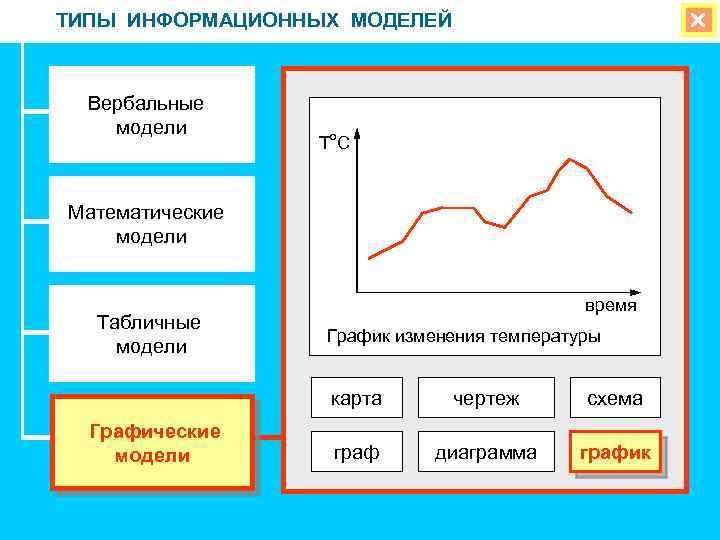 ТИПЫ ИНФОРМАЦИОННЫХ МОДЕЛЕЙ

Вербальные модели

Математические модели

Табличные модели

Графические модели

T°C

время

График изменения температуры

карта

чертеж

схема

граф

диаграмма

график